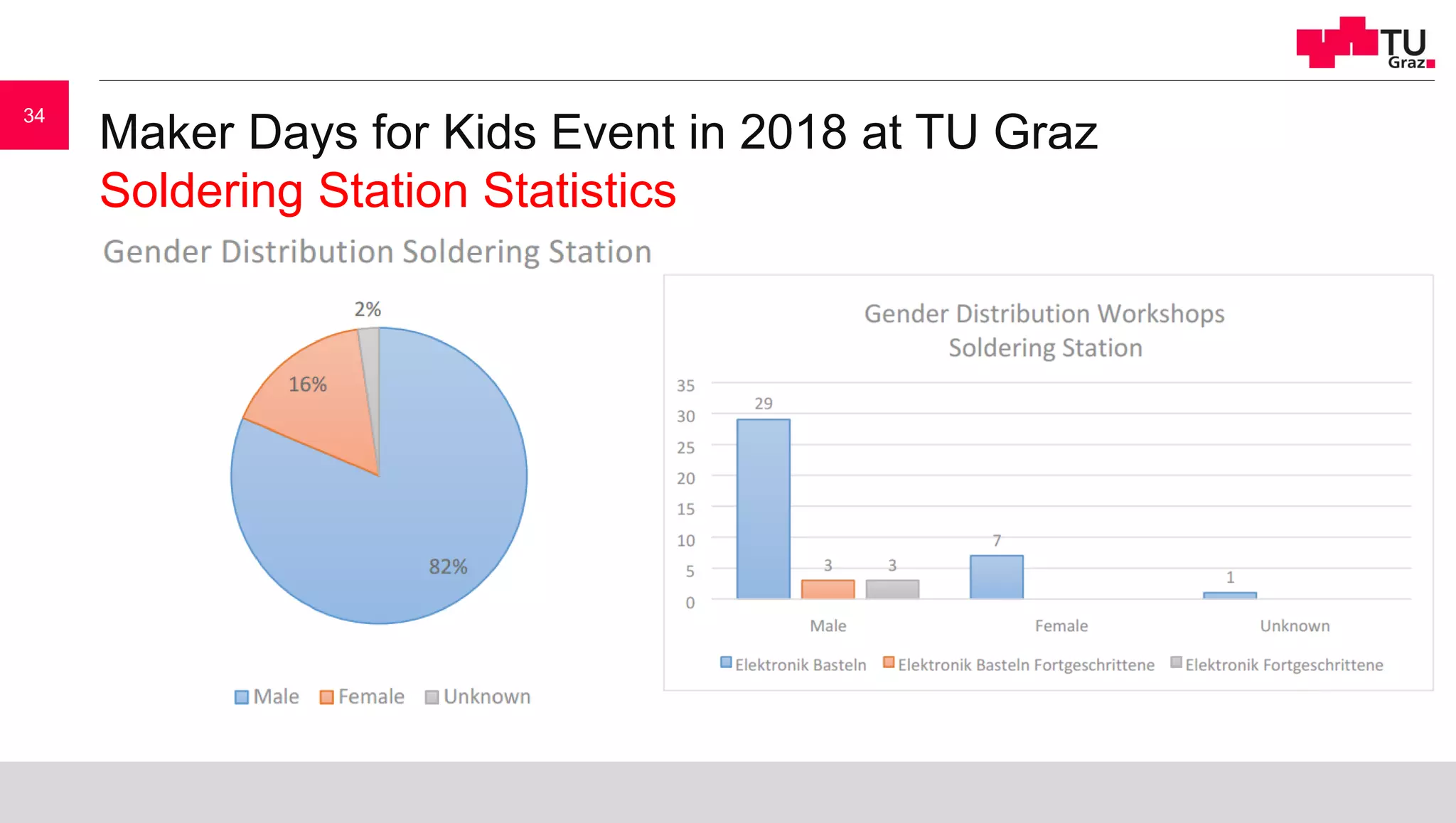 TU Graz

34

Maker Days for Kids Event in 2018 at TU Graz
Soldering Station Statistics

Gender Distribution Soldering Station

2%
16%
82%

Male Female Unknown

Gender Distribution Workshops Soldering Station

35
30
25
20
15
10
5
0

29
3
3
7
1

Male
Female
Unknown

Elektronik Basteln Elektronik Basteln Fortgeschrittene Elektronik Fortgeschrittene